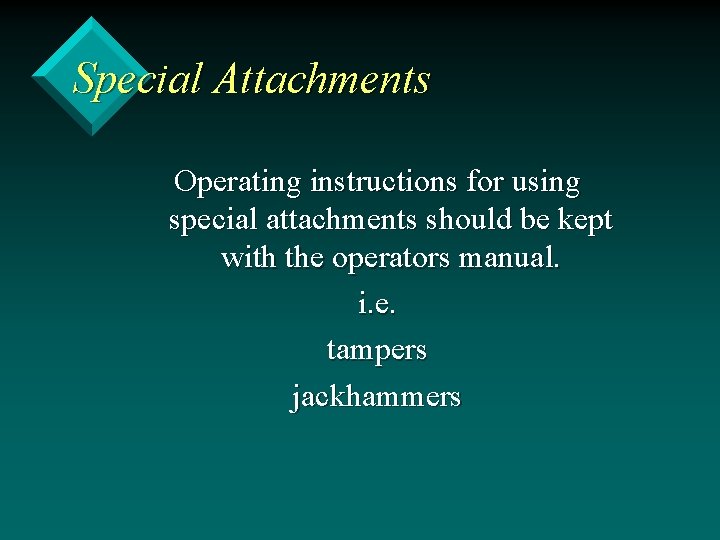 Special Attachments

Operating instructions for using special attachments should be kept with the operators manual.

i.e.

tampers

jackhammers